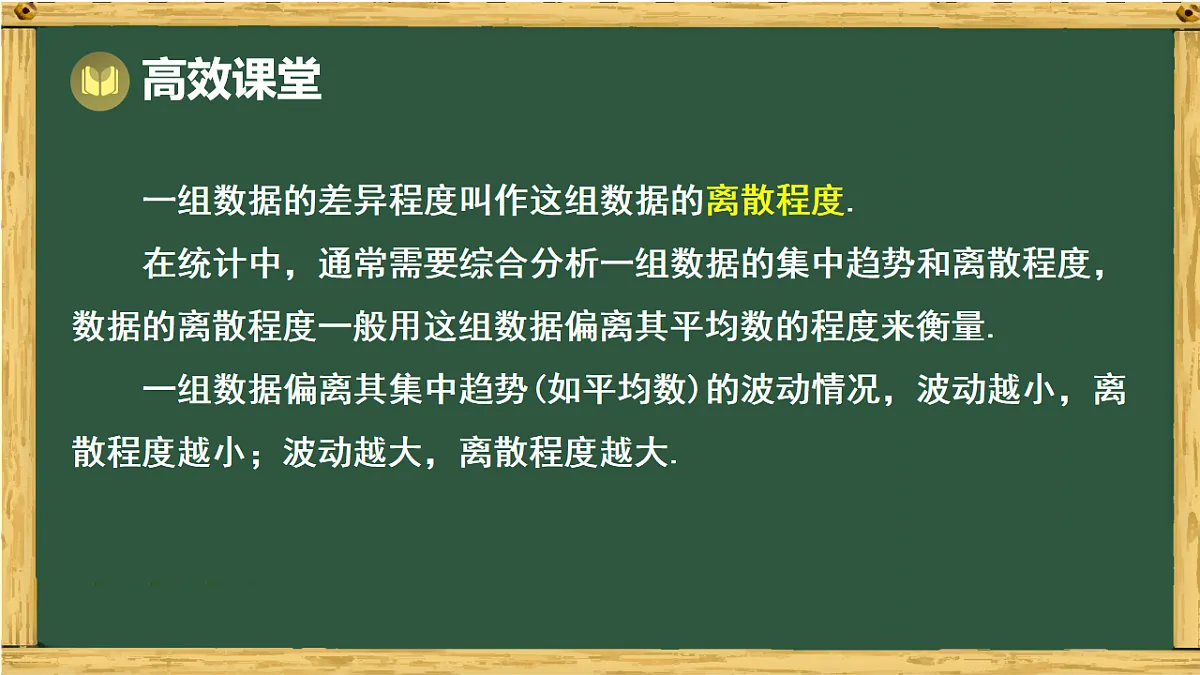 高效课堂

一组数据的差异程度叫作这组数据的离散程度.

在统计中，通常需要综合分析一组数据的集中趋势和离散程度，数据的离散程度一般用这组数据偏离其平均数的程度来衡量.

一组数据偏离其集中趋势(如平均数)的波动情况，波动越小，离散程度越小；波动越大，离散程度越大.